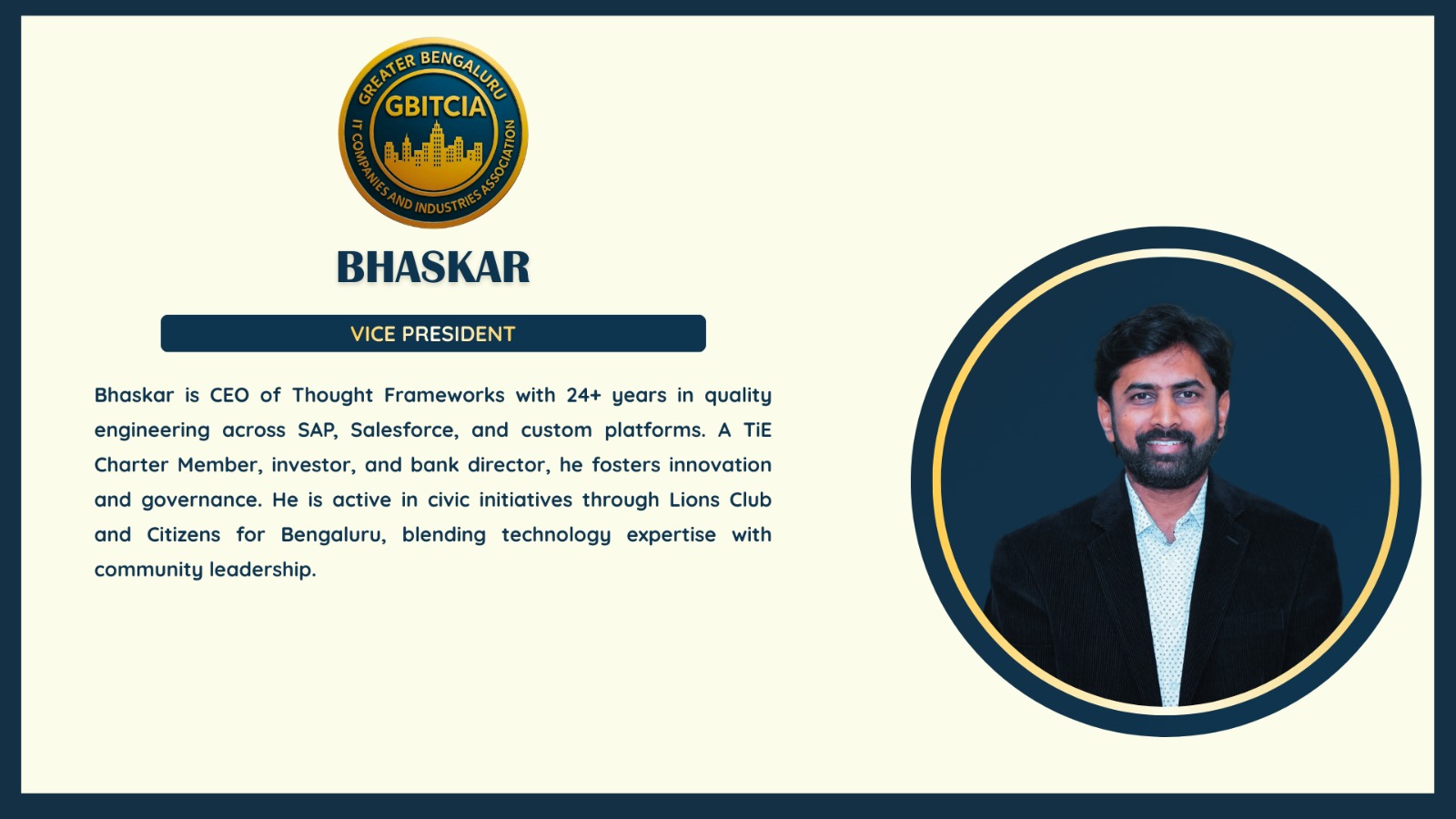 GREATER BENGALURU
GBITCIA
IT COMPANIES AND INDUSTRIES ASSOCIATION

BHASKAR

VICE PRESIDENT

Bhaskar is CEO of Thought Frameworks with 24+ years in quality engineering across SAP, Salesforce, and custom platforms. A TiE Charter Member, investor, and bank director, he fosters innovation and governance. He is active in civic initiatives through Lions Club and Citizens for Bengaluru, blending technology expertise with community leadership.